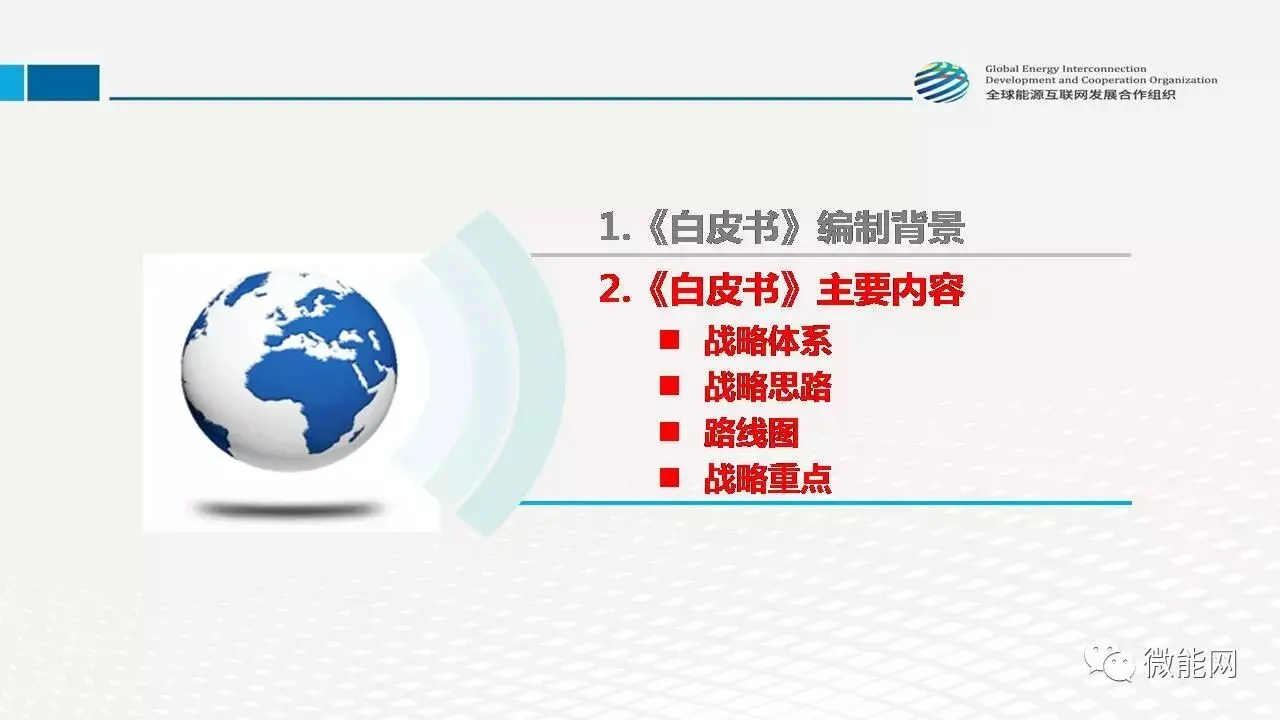 Global Energy Interconnection Development and Cooperation Organization
全球能源互联网发展合作组织

1.《白皮书》编制背景

2.《白皮书》主要内容

■ 战略体系
■ 战略思路
■ 路线图
■ 战略重点

微能网